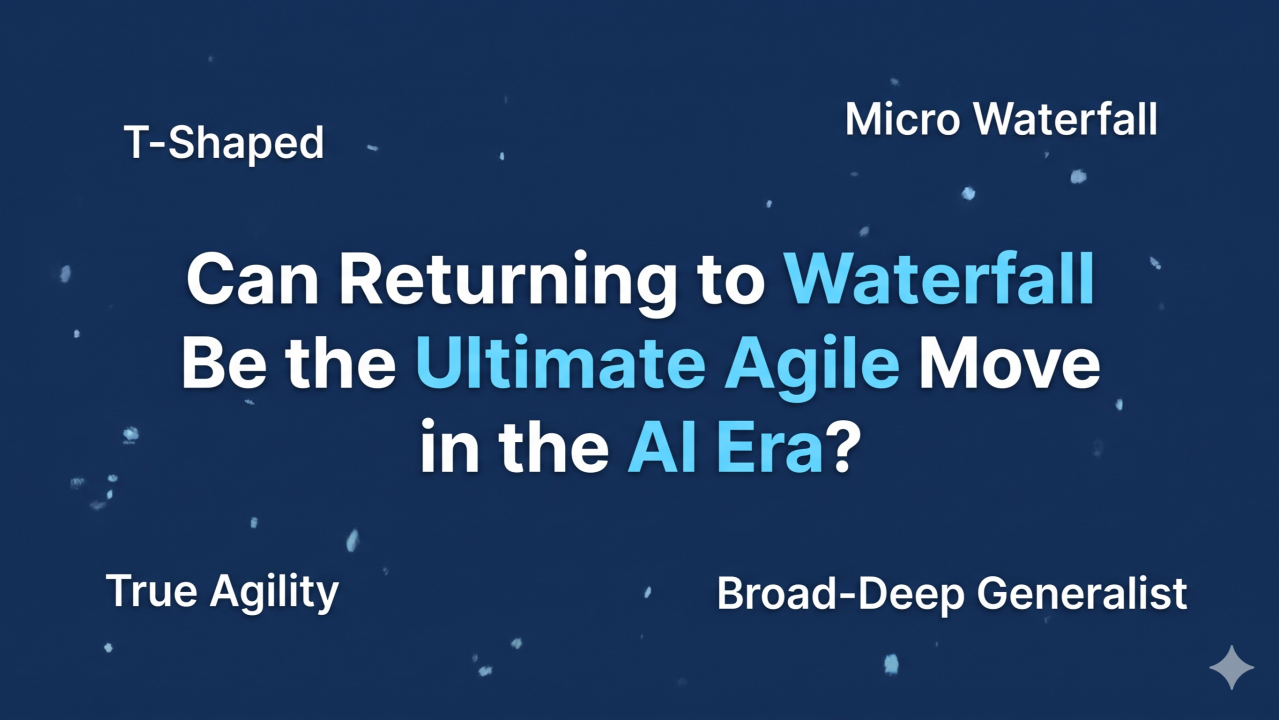 T-Shaped

Micro Waterfall

Can Returning to Waterfall Be the Ultimate Agile Move in the AI Era?

True Agility

Broad-Deep Generalist